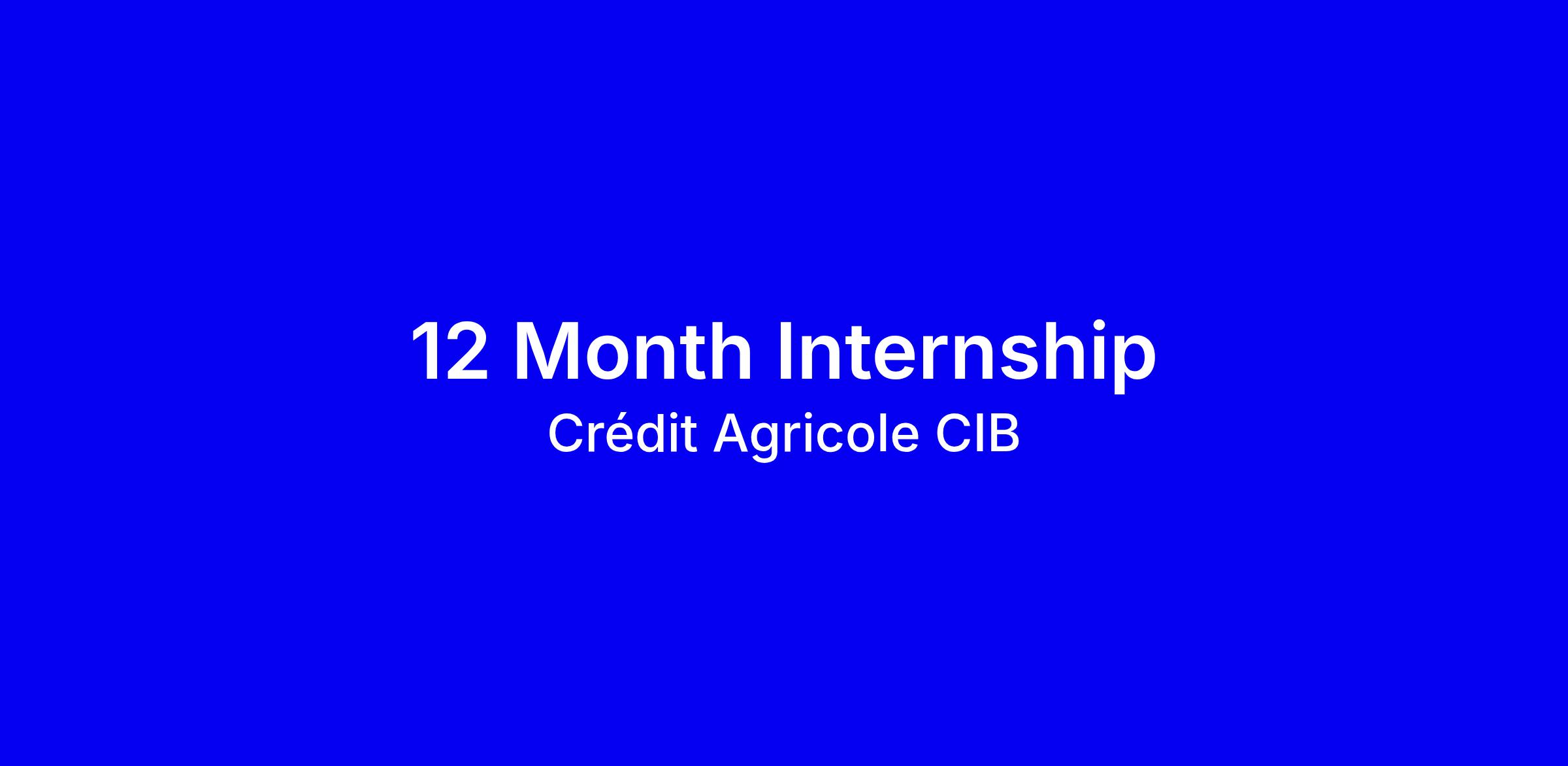 12 Month Internship

Crédit Agricole CIB